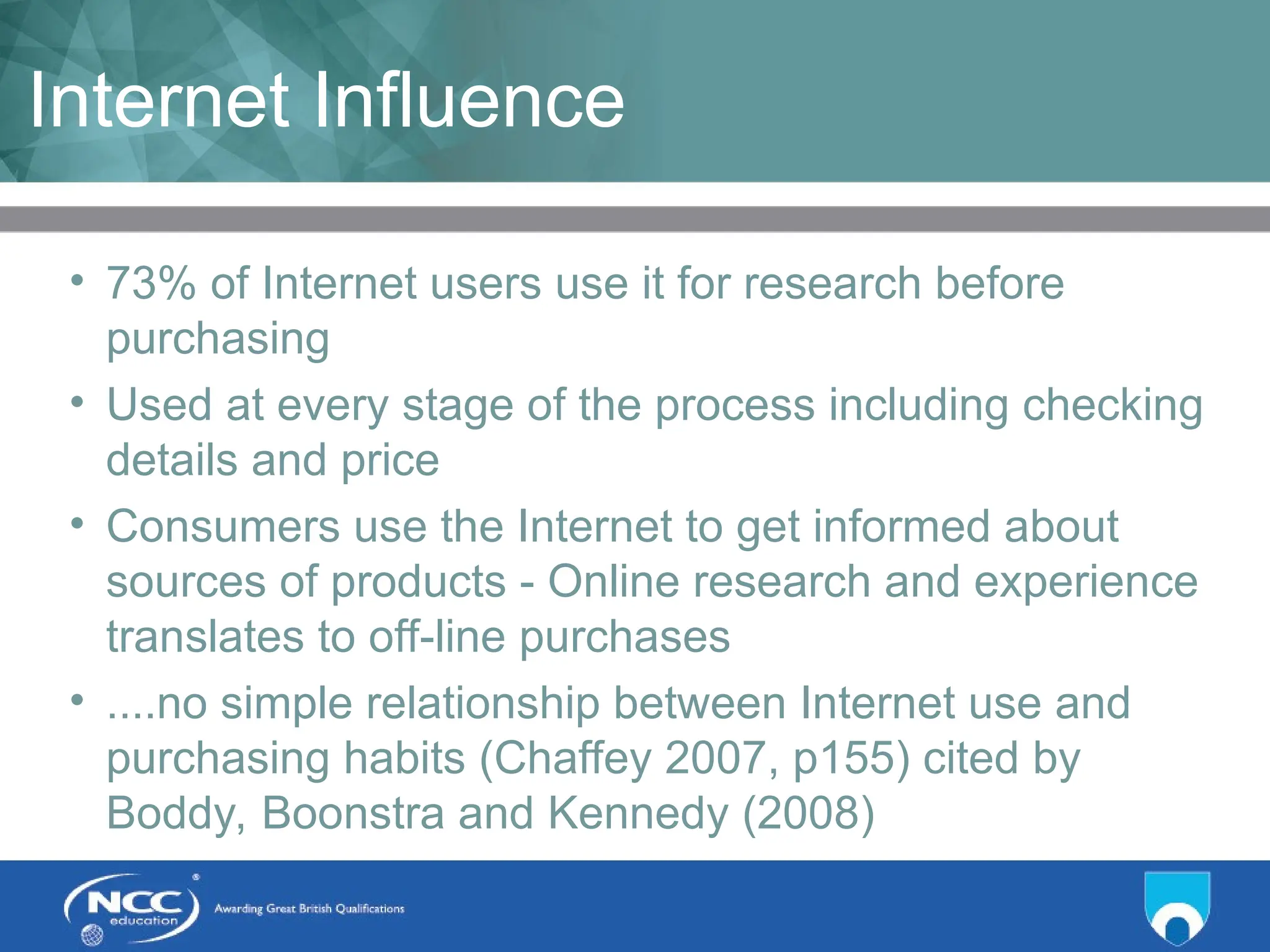 Internet Influence

• 73% of Internet users use it for research before purchasing
• Used at every stage of the process including checking details and price
• Consumers use the Internet to get informed about sources of products - Online research and experience translates to off-line purchases
• ....no simple relationship between Internet use and purchasing habits (Chaffey 2007, p155) cited by Boddy, Boonstra and Kennedy (2008)

NCC education
Awarding Great British Qualifications